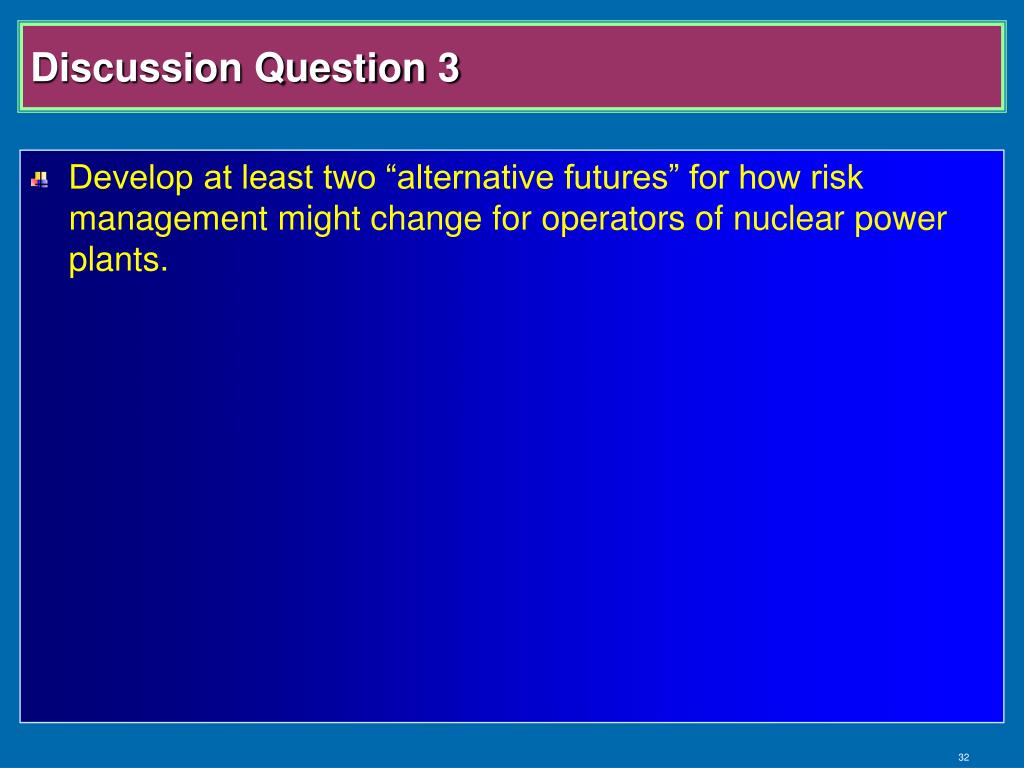 Discussion Question 3

Develop at least two “alternative futures” for how risk management might change for operators of nuclear power plants.

32